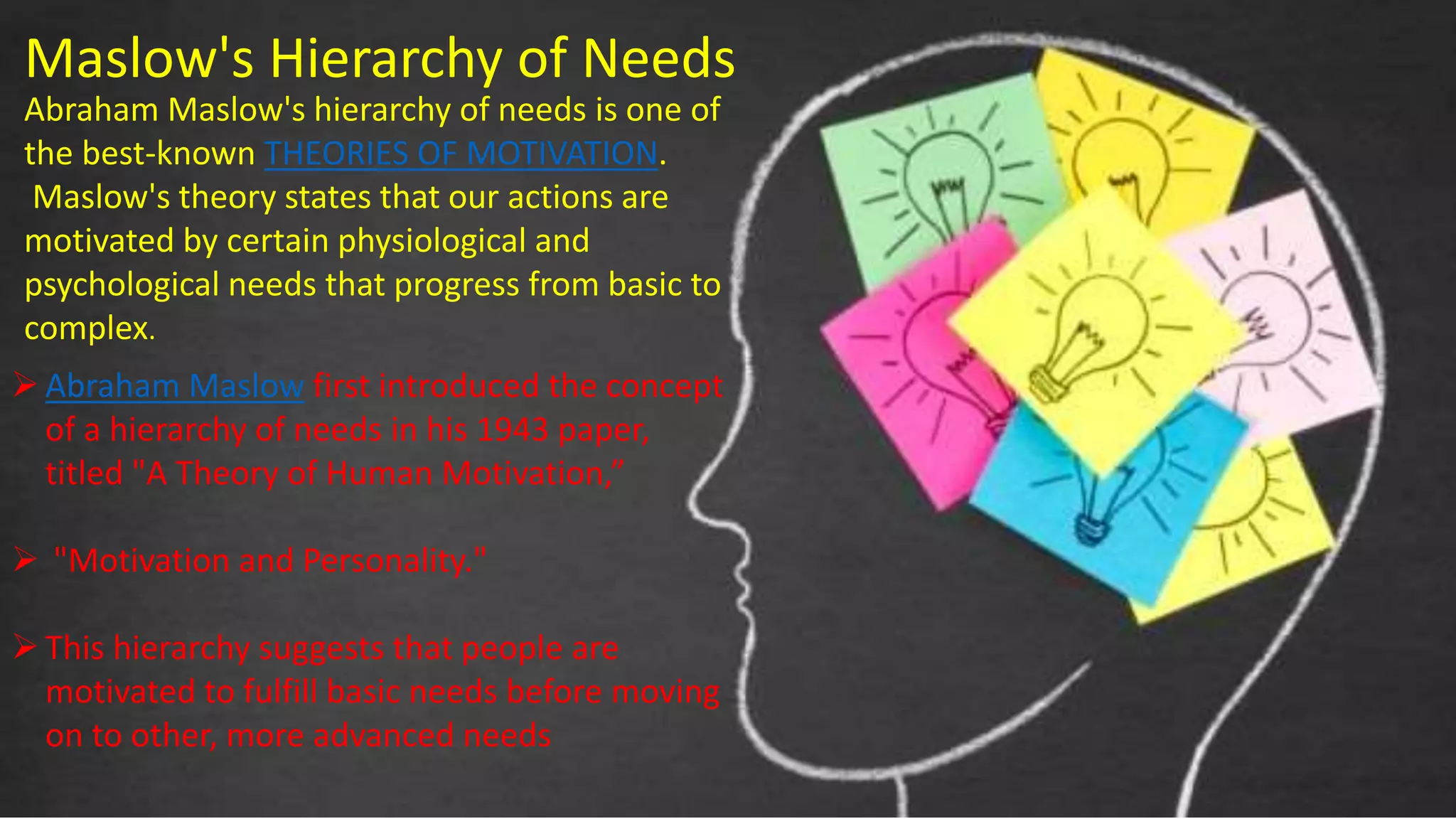 Maslow's Hierarchy of Needs

Abraham Maslow's hierarchy of needs is one of the best-known THEORIES OF MOTIVATION. Maslow's theory states that our actions are motivated by certain physiological and psychological needs that progress from basic to complex.

➢ Abraham Maslow first introduced the concept of a hierarchy of needs in his 1943 paper, titled "A Theory of Human Motivation,"

➢ "Motivation and Personality."

➢ This hierarchy suggests that people are motivated to fulfill basic needs before moving on to other, more advanced needs